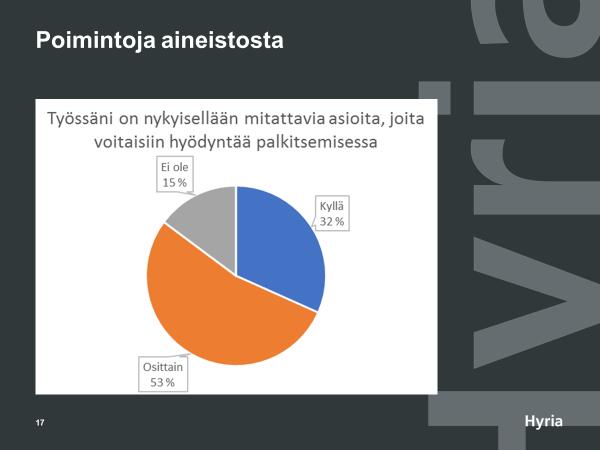 Poimintoja aineistosta

Työssäni on nykyisellään mitattavia asioita, joita voitaisiin hyödyntää palkitsemisessa

Ei ole
15 %

Kyllä
32 %

Osittain
53 %

17

Hyria